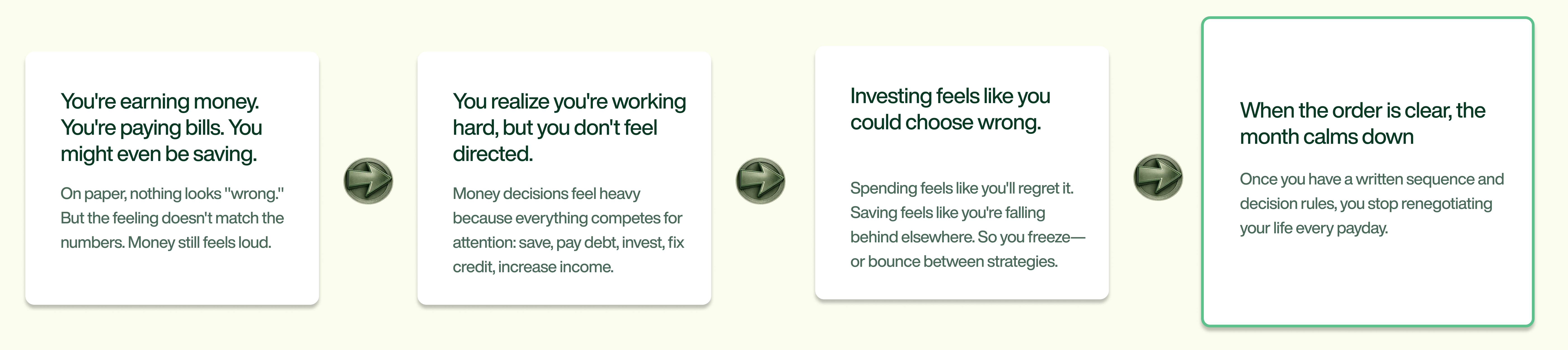 You're earning money. You're paying bills. You might even be saving.

On paper, nothing looks "wrong." But the feeling doesn't match the numbers. Money still feels loud.

You realize you're working hard, but you don't feel directed.

Money decisions feel heavy because everything competes for attention: save, pay debt, invest, fix credit, increase income.

Investing feels like you could choose wrong.

Spending feels like you'll regret it. Saving feels like you're falling behind elsewhere. So you freeze—or bounce between strategies.

When the order is clear, the month calms down

Once you have a written sequence and decision rules, you stop renegotiating your life every payday.